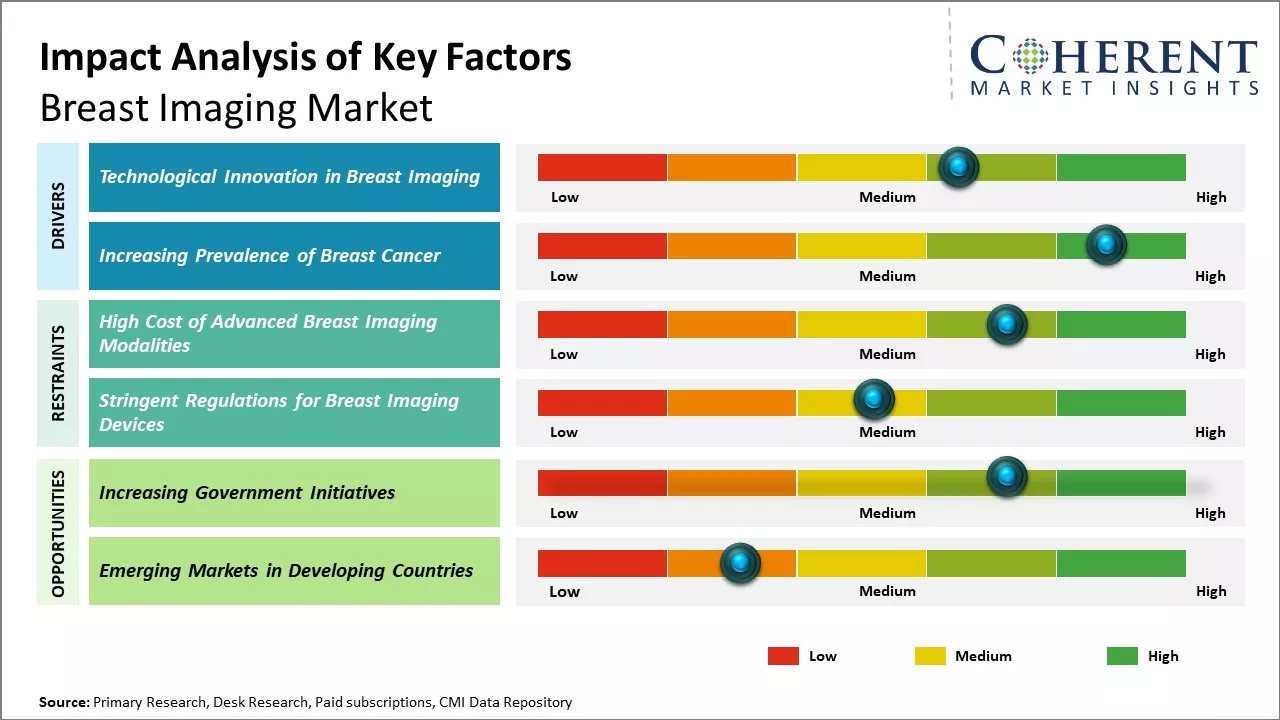 Impact Analysis of Key Factors
Breast Imaging Market

COHERENT
MARKET INSIGHTS

DRIVERS

Technological Innovation in Breast Imaging
Low Medium High

Increasing Prevalence of Breast Cancer
Low Medium High

RESTRAINTS

High Cost of Advanced Breast Imaging Modalities
Low Medium High

Stringent Regulations for Breast Imaging Devices
Low Medium High

OPPORTUNITIES

Increasing Government Initiatives
Low Medium High

Emerging Markets in Developing Countries
Low Medium High

Low Medium High

Source: Primary Research, Desk Research, Paid subscriptions, CMI Data Repository